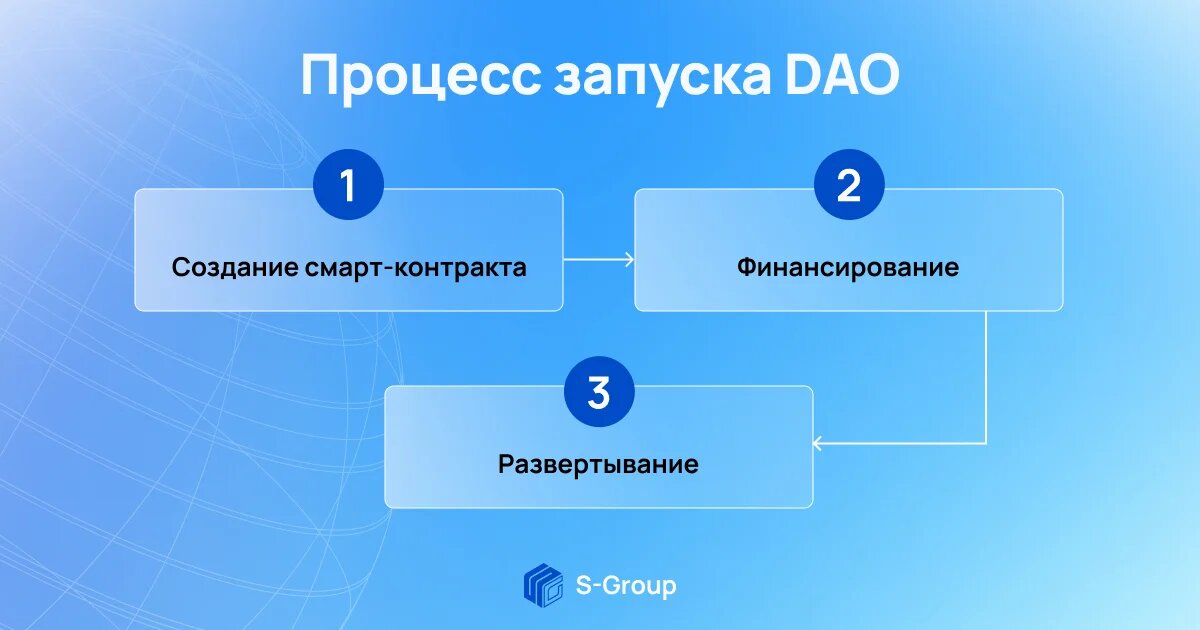 Процесс запуска DAO

1
Создание смарт-контракта

2
Финансирование

3
Развертывание

S-Group